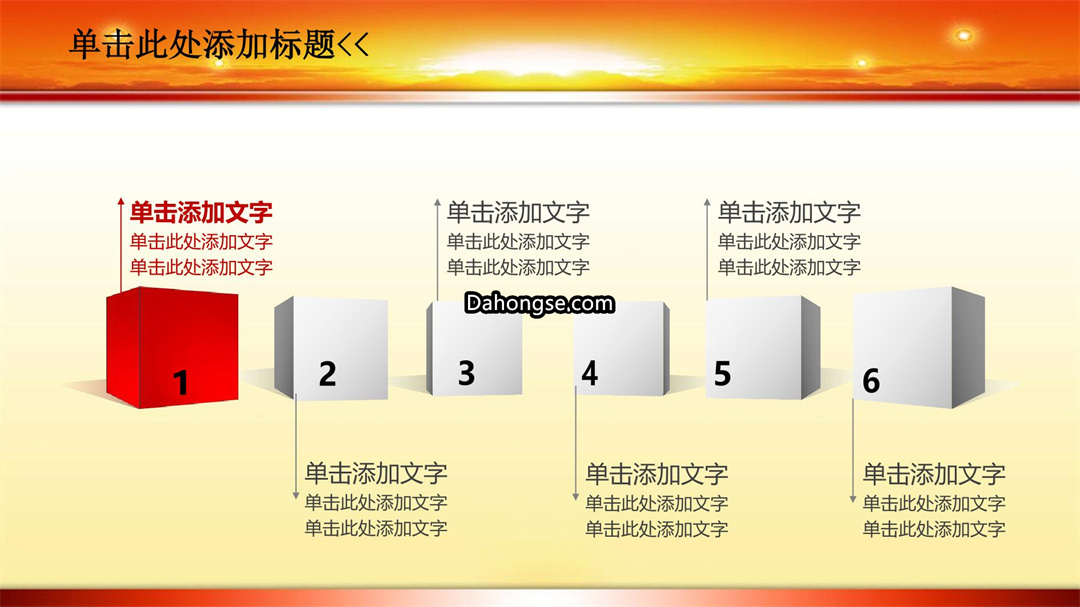 单击此处添加标题<<

单击添加文字
单击此处添加文字
单击此处添加文字

单击添加文字
单击此处添加文字
单击此处添加文字

单击添加文字
单击此处添加文字
单击此处添加文字

Dahongse.com

1

2

3

4

5

6

单击添加文字
单击此处添加文字
单击此处添加文字

单击添加文字
单击此处添加文字
单击此处添加文字

单击添加文字
单击此处添加文字
单击此处添加文字